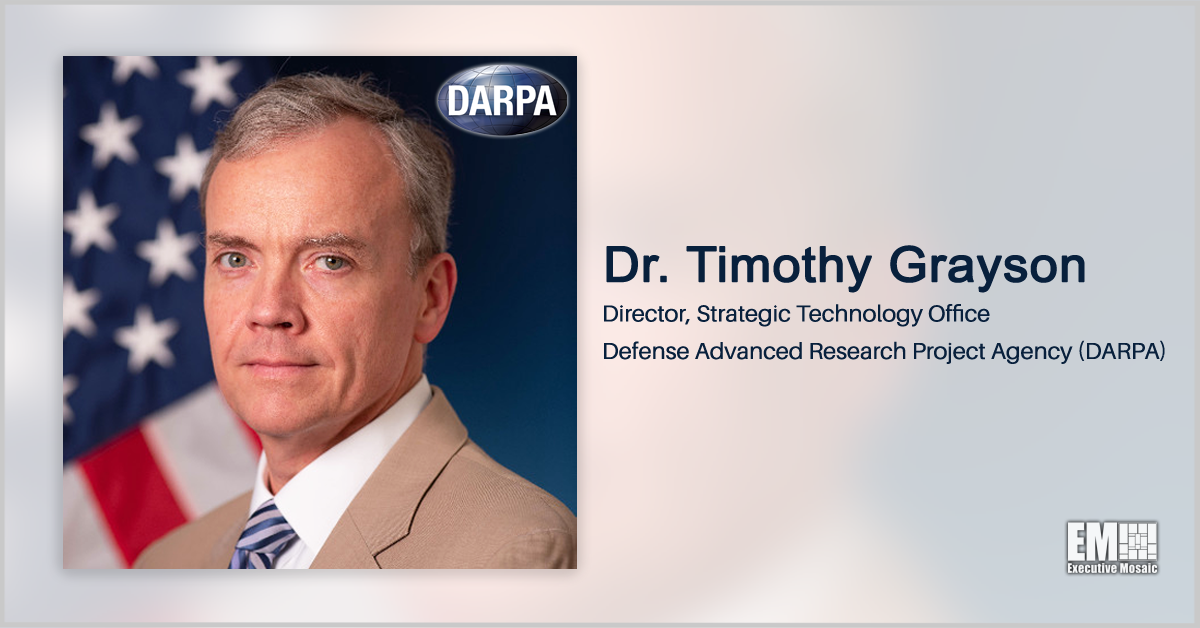 DARPA

Dr. Timothy Grayson

Director, Strategic Technology Office

Defense Advanced Research Project Agency (DARPA)

EM

Executive Mosaic